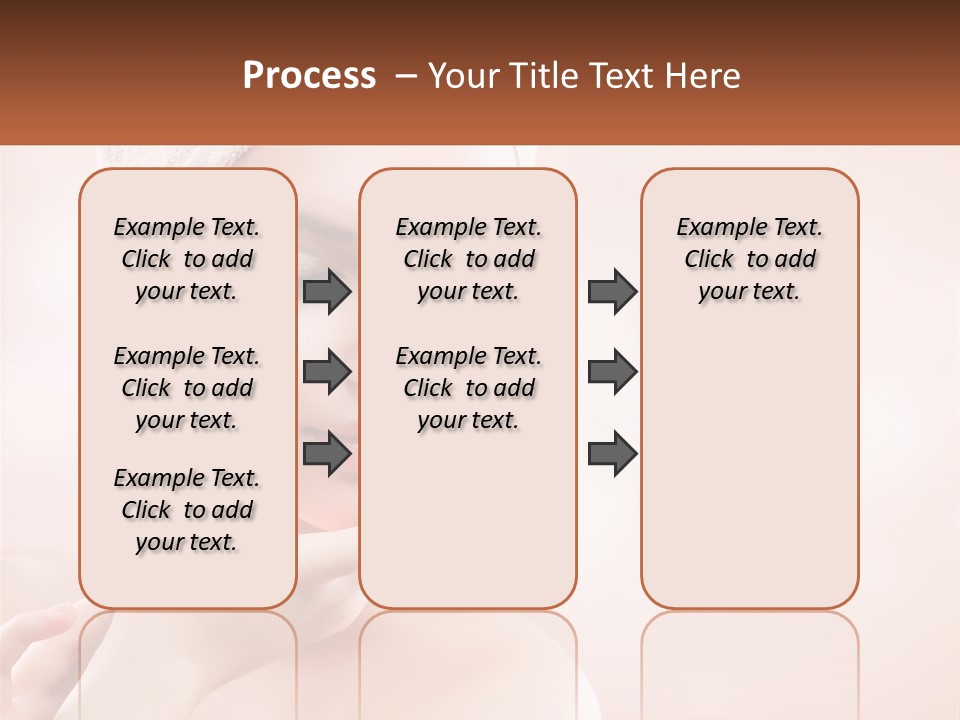 Process – Your Title Text Here

Example Text. Click to add your text.

Example Text. Click to add your text.

Example Text. Click to add your text.

Example Text. Click to add your text.

Example Text. Click to add your text.

Example Text. Click to add your text.